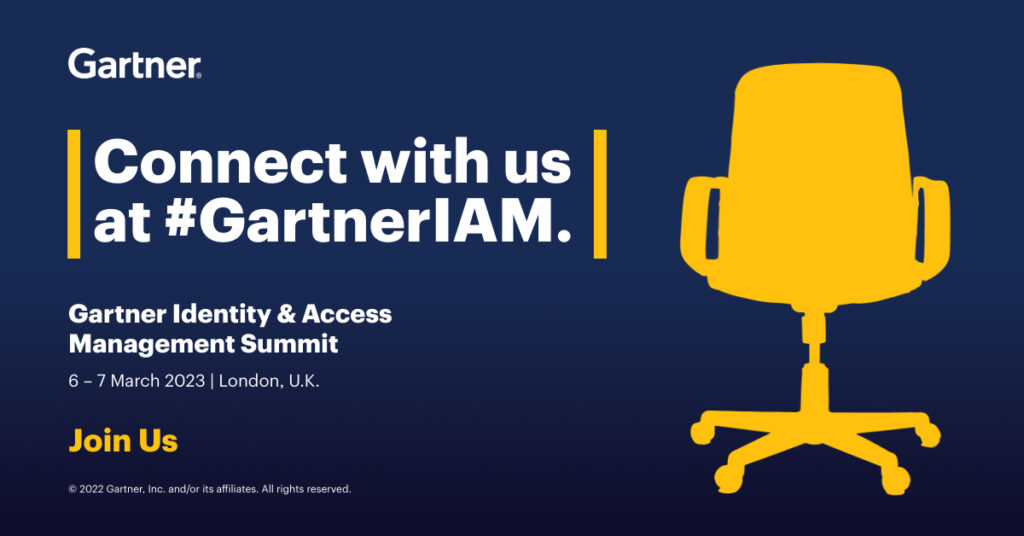 Gartner.

Connect with us at #GartnerIAM.

Gartner Identity & Access Management Summit

6 – 7 March 2023 | London, U.K.

Join Us

© 2022 Gartner, Inc. and/or its affiliates. All rights reserved.